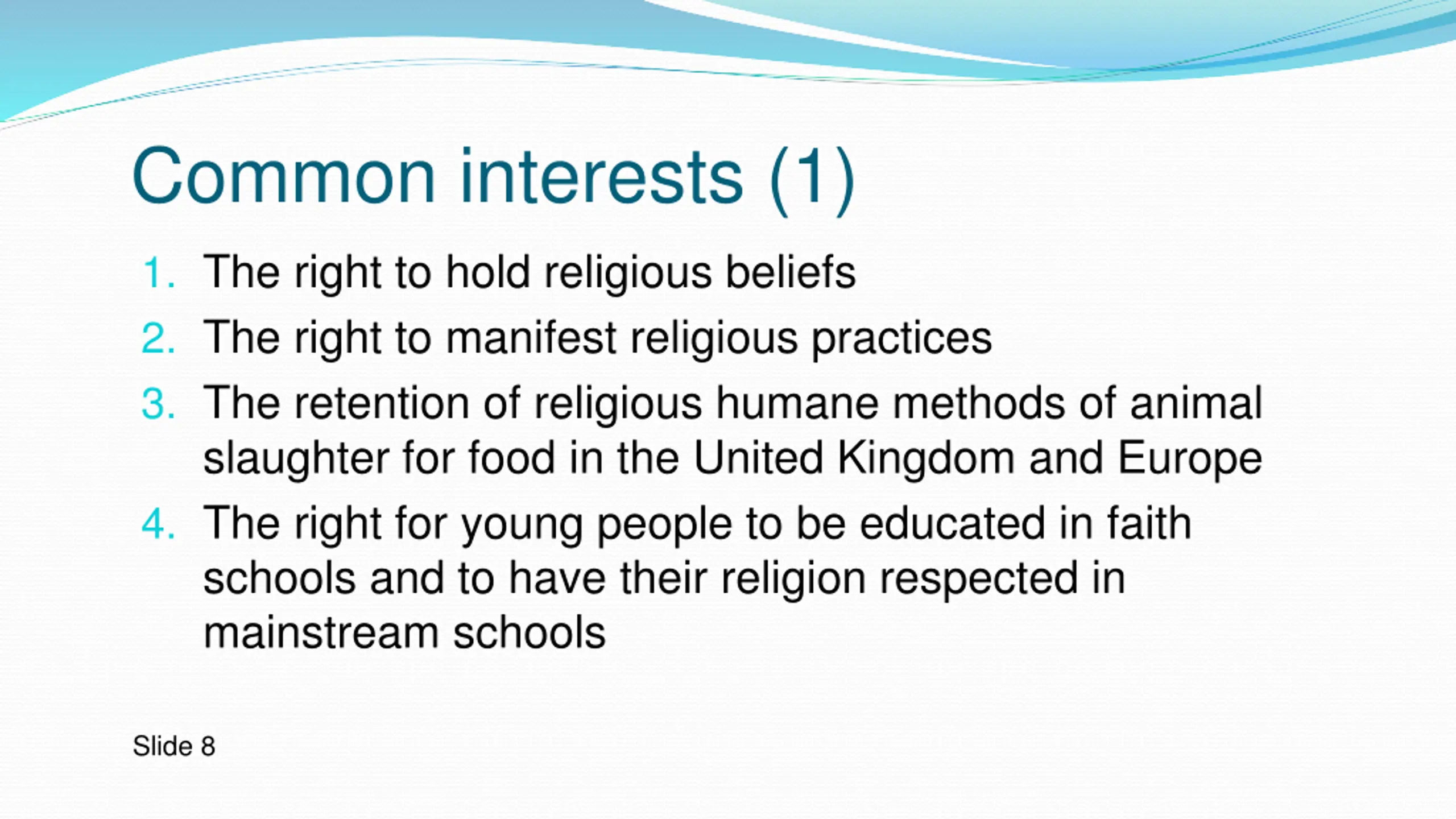 Common interests (1)

1. The right to hold religious beliefs
2. The right to manifest religious practices
3. The retention of religious humane methods of animal slaughter for food in the United Kingdom and Europe
4. The right for young people to be educated in faith schools and to have their religion respected in mainstream schools

Slide 8